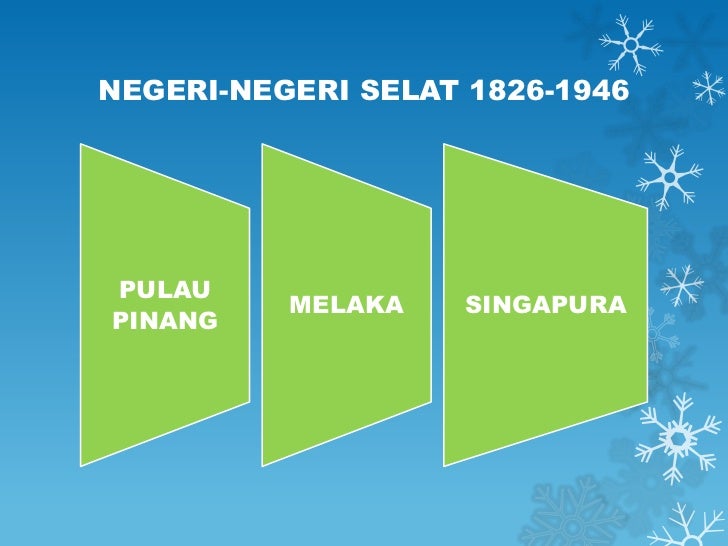 NEGERI-NEGERI SELAT 1826-1946

PULAU PINANG

MELAKA

SINGAPURA